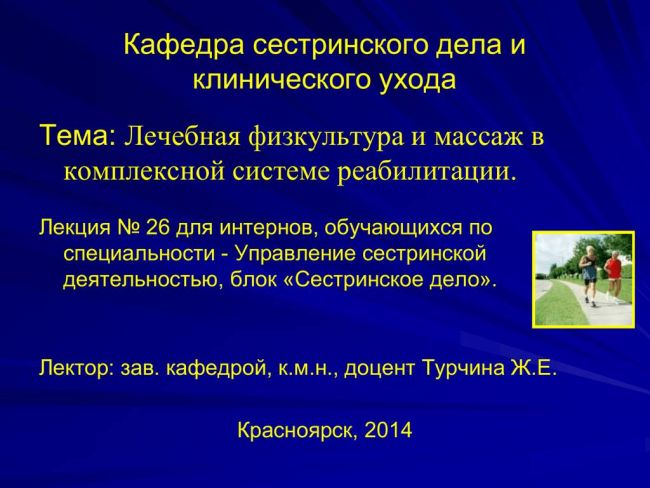 Кафедра сестринского дела и клинического ухода

Тема: Лечебная физкультура и массаж в комплексной системе реабилитации.

Лекция № 26 для интернов, обучающихся по специальности - Управление сестринской деятельностью, блок «Сестринское дело».

Лектор: зав. кафедрой, к.м.н., доцент Турчина Ж.Е.

Красноярск, 2014